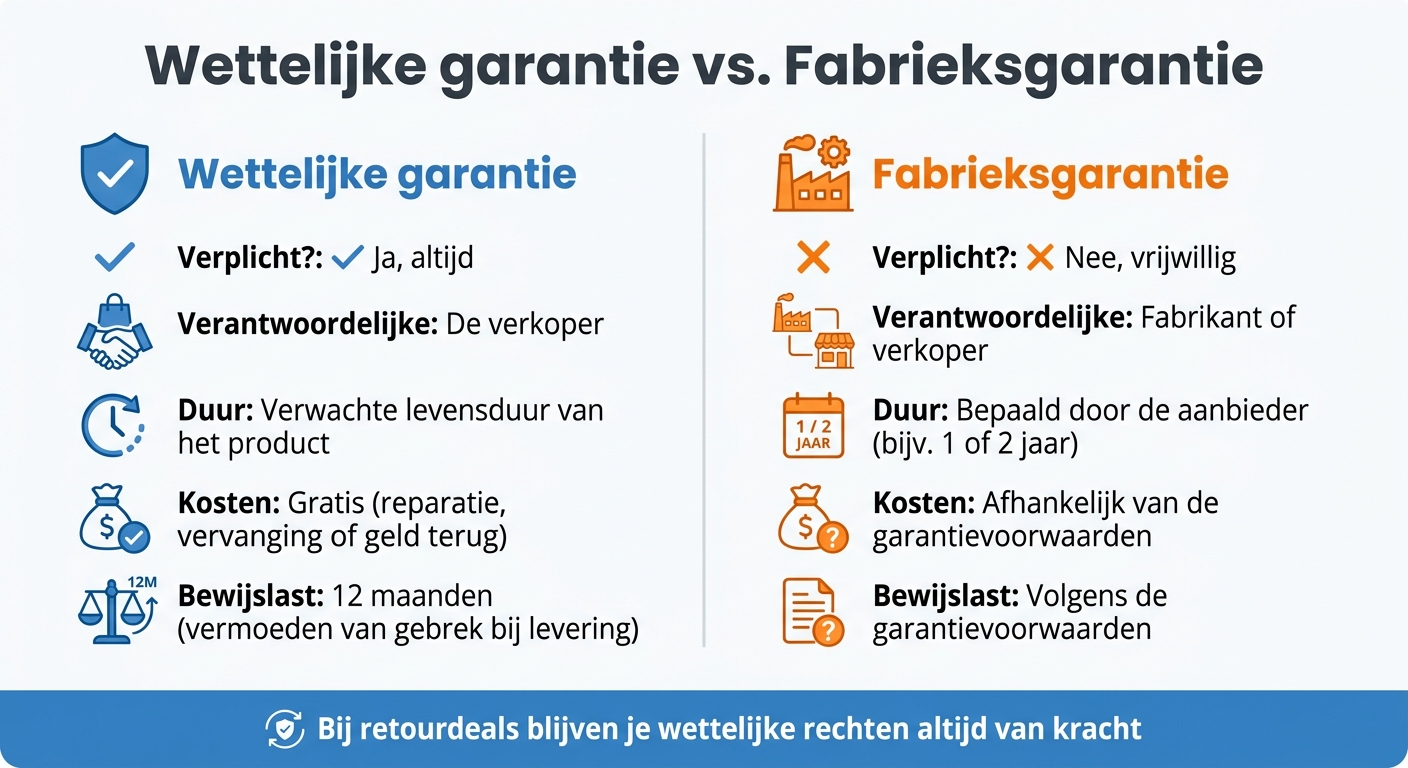 Wettelijke garantie vs. Fabrieksgarantie

Wettelijke garantie

Verplicht?: Ja, altijd

Verantwoordelijke: De verkoper

Duur: Verwachte levensduur van het product

Kosten: Gratis (reparatie, vervanging of geld terug)

12M

Bewijslast: 12 maanden (vermoeden van gebrek bij levering)

Fabrieksgarantie

Verplicht?: Nee, vrijwillig

Verantwoordelijke: Fabrikant of verkoper

1 / 2 JAAR

Duur: Bepaald door de aanbieder (bijv. 1 of 2 jaar)

Kosten: Afhankelijk van de garantievoorwaarden

Bewijslast: Volgens de garantievoorwaarden

Bij retourdeals blijven je wettelijke rechten altijd van kracht